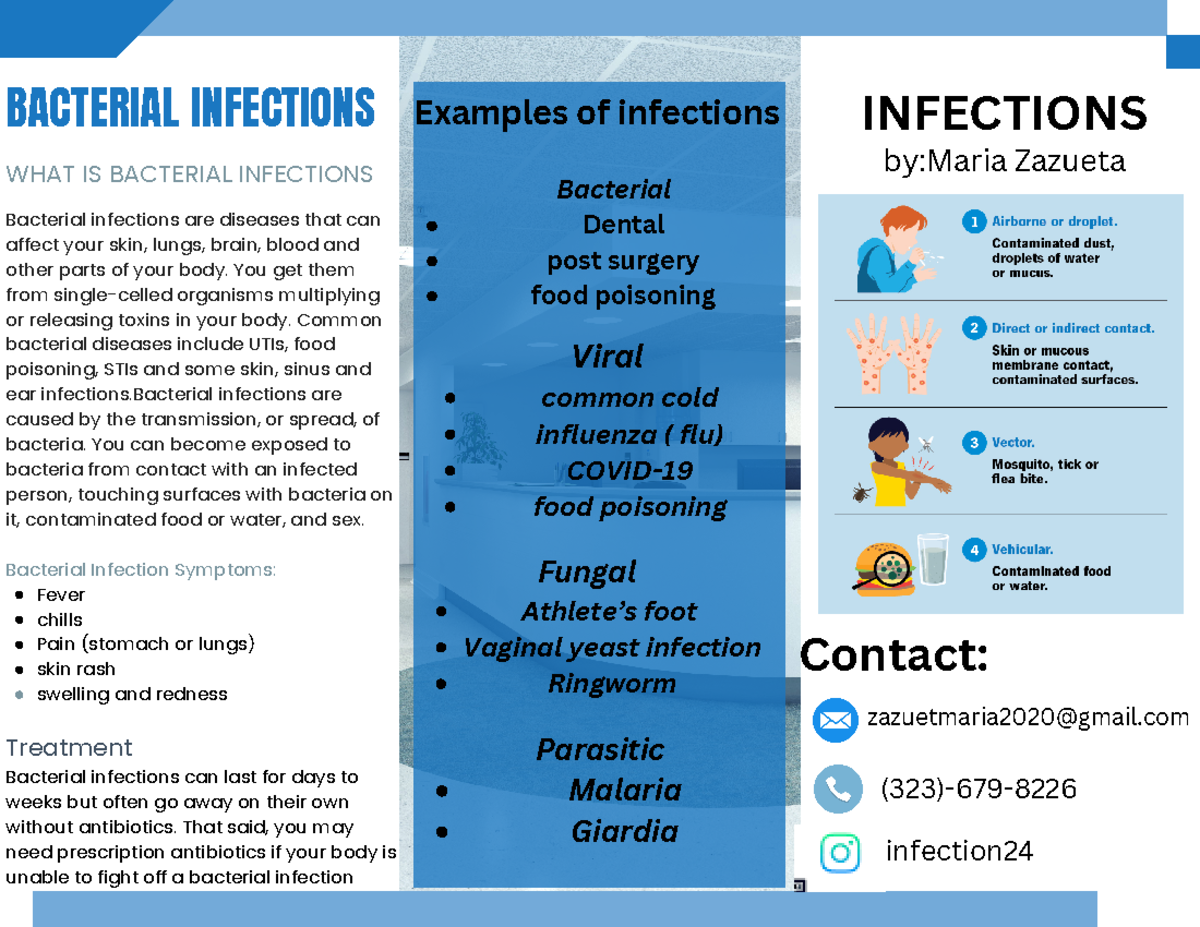 BACTERIAL INFECTIONS

WHAT IS BACTERIAL INFECTIONS

Bacterial infections are diseases that can affect your skin, lungs, brain, blood and other parts of your body. You get them from single-celled organisms multiplying or releasing toxins in your body. Common bacterial diseases include UTIs, food poisoning, STIs and some skin, sinus and ear infections.Bacterial infections are caused by the transmission, or spread, of bacteria. You can become exposed to bacteria from contact with an infected person, touching surfaces with bacteria on it, contaminated food or water, and sex.

Bacterial Infection Symptoms:
- Fever
- chills
- Pain (stomach or lungs)
- skin rash
- swelling and redness

Treatment
Bacterial infections can last for days to weeks but often go away on their own without antibiotics. That said, you may need prescription antibiotics if your body is unable to fight off a bacterial infection

Examples of infections

Bacterial
- Dental
- post surgery
- food poisoning

Viral
- common cold
- influenza ( flu)
- COVID-19
- food poisoning

Fungal
- Athlete's foot
- Vaginal yeast infection
- Ringworm

Parasitic
- Malaria
- Giardia

INFECTIONS
by:Maria Zazueta

1 Airborne or droplet.
Contaminated dust, droplets of water or mucus.

2 Direct or indirect contact.
Skin or mucous membrane contact, contaminated surfaces.

3 Vector.
Mosquito, tick or flea bite.

4 Vehicular.
Contaminated food or water.

Contact:

zazuetmaria2020@gmail.com

(323)-679-8226

infection24